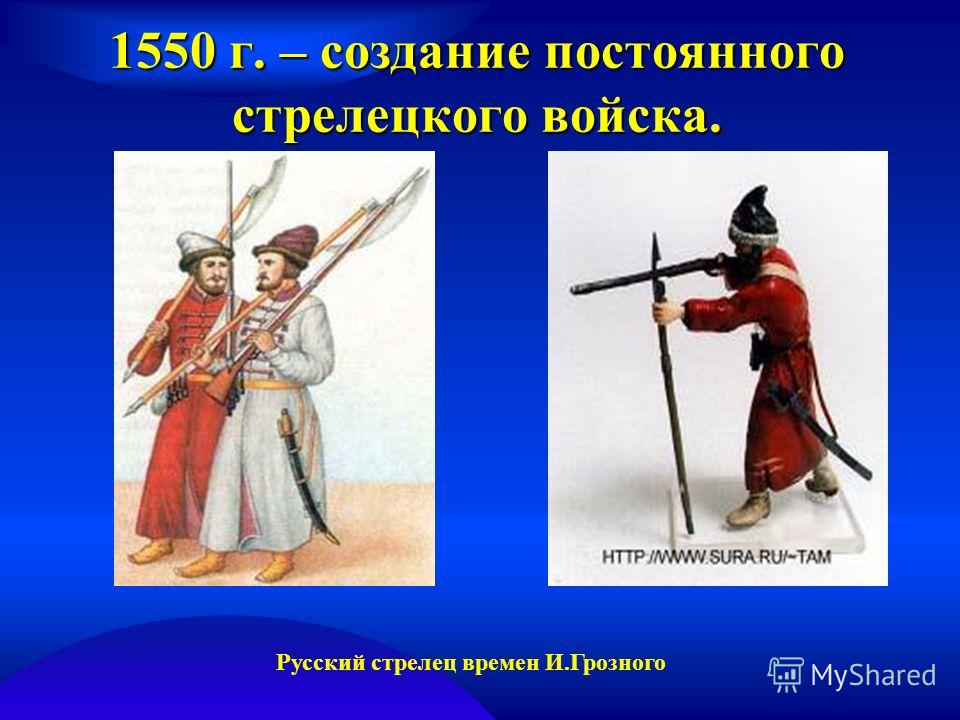 1550 г. – создание постоянного стрелецкого войска.

HTTP://WWW.SURA.RU/~TAM

Русский стрелец времен И.Грозного

MyShared